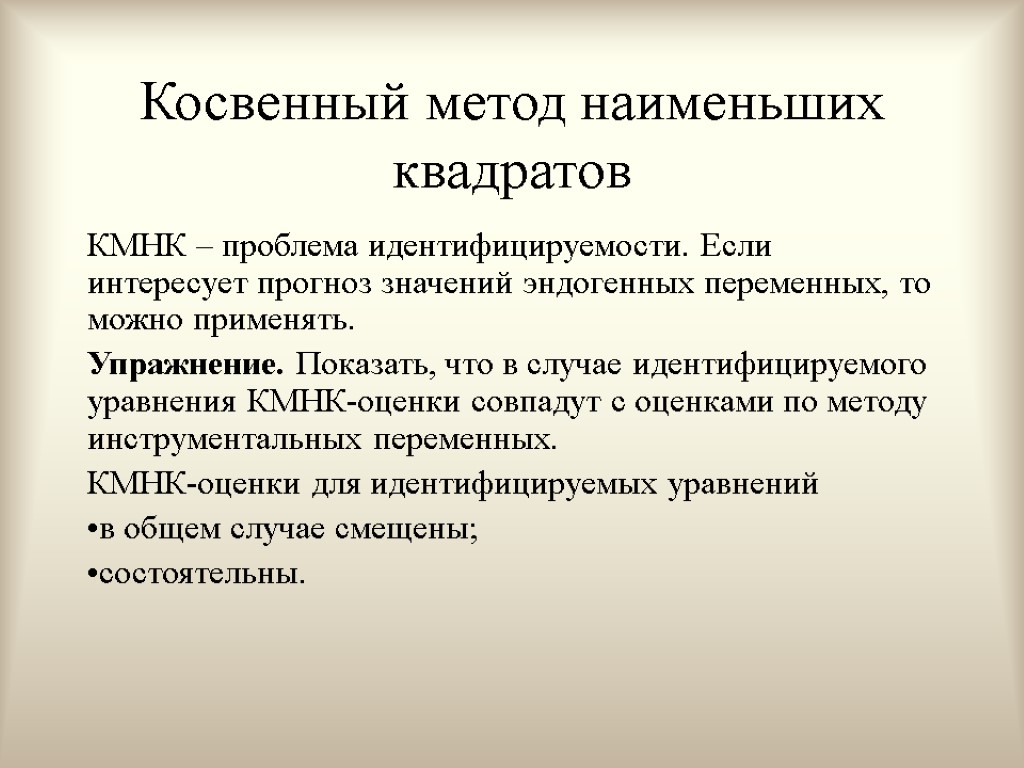 Косвенный метод наименьших квадратов

КМНК – проблема идентифицируемости. Если интересует прогноз значений эндогенных переменных, то можно применять.

Упражнение. Показать, что в случае идентифицируемого уравнения КМНК-оценки совпадут с оценками по методу инструментальных переменных.

КМНК-оценки для идентифицируемых уравнений

•в общем случае смещены;

•состоятельны.